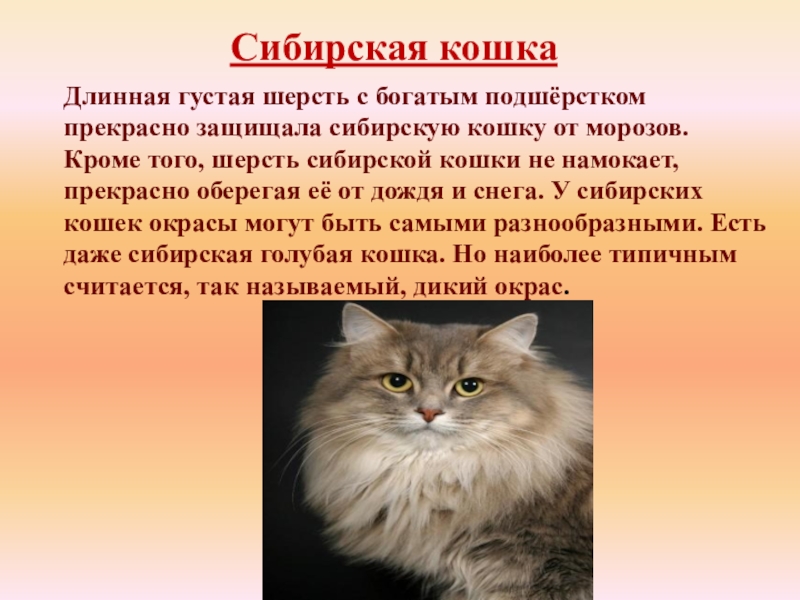 Сибирская кошка

Длинная густая шерсть с богатым подшёрстком прекрасно защищала сибирскую кошку от морозов. Кроме того, шерсть сибирской кошки не намокает, прекрасно оберегая её от дождя и снега. У сибирских кошек окрасы могут быть самыми разнообразными. Есть даже сибирская голубая кошка. Но наиболее типичным считается, так называемый, дикий окрас.